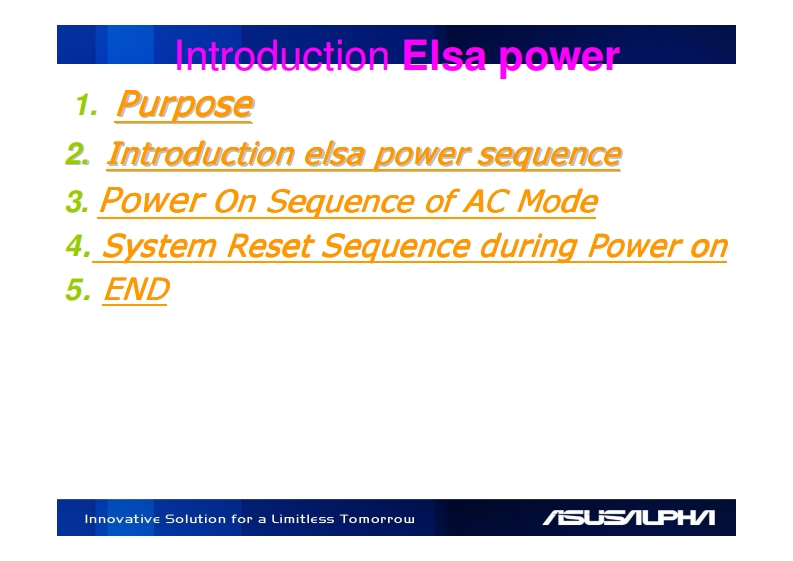 Introduction Elsa power

1. Purpose
2. Introduction elsa power sequence
3. Power On Sequence of AC Mode
4. System Reset Sequence during Power on
5. END

Innovative Solution for a Limitless Tomorrow

ASUSALPHA